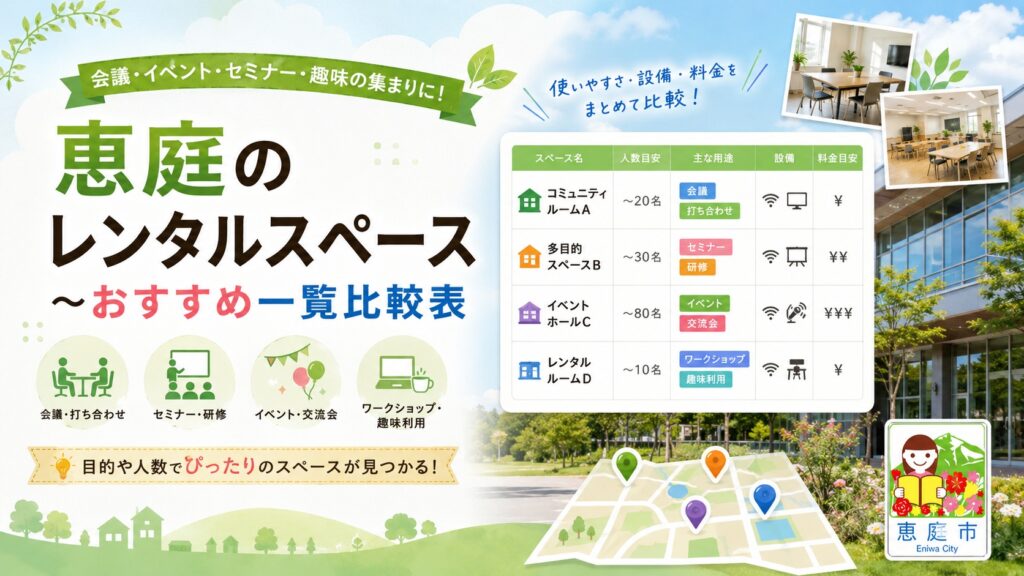 会議・イベント・セミナー・趣味の集まりに!

恵庭の
レンタルスペース
~おすすめ一覧比較表

会議・打ち合わせ
セミナー・研修
イベント・交流会
ワークショップ・趣味利用

目的や人数でぴったりのスペースが見つかる!

使いやすさ・設備・料金をまとめて比較!

| スペース名 | 人数目安 | 主な用途 | 設備 | 料金目安 |
|---|---|---|---|---|
| コミュニティルームA | ~20名 | 会議 打ち合わせ | | ¥ |
| 多目的スペースB | ~30名 | セミナー 研修 | | ¥¥ |
| イベントホールC | ~80名 | イベント 交流会 | | ¥¥¥ |
| レンタルルームD | ~10名 | ワークショップ 趣味利用 | | ¥ |

恵庭市
Eniwa City